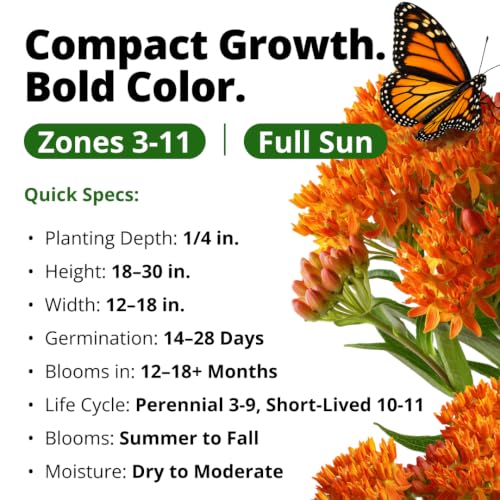 Compact Growth. Bold Color.

Zones 3-11 | Full Sun

Quick Specs:

• Planting Depth: 1/4 in.
• Height: 18–30 in.
• Width: 12–18 in.
• Germination: 14–28 Days
• Blooms in: 12–18+ Months
• Life Cycle: Perennial 3-9, Short-Lived 10-11
• Blooms: Summer to Fall
• Moisture: Dry to Moderate